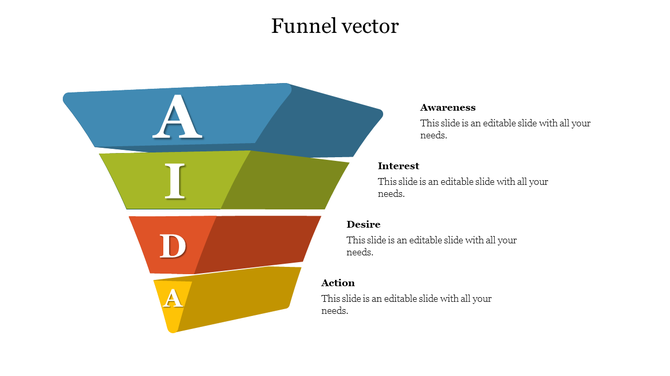 Funnel vector

A

I

D

A

Awareness
This slide is an editable slide with all your needs.

Interest
This slide is an editable slide with all your needs.

Desire
This slide is an editable slide with all your needs.

Action
This slide is an editable slide with all your needs.